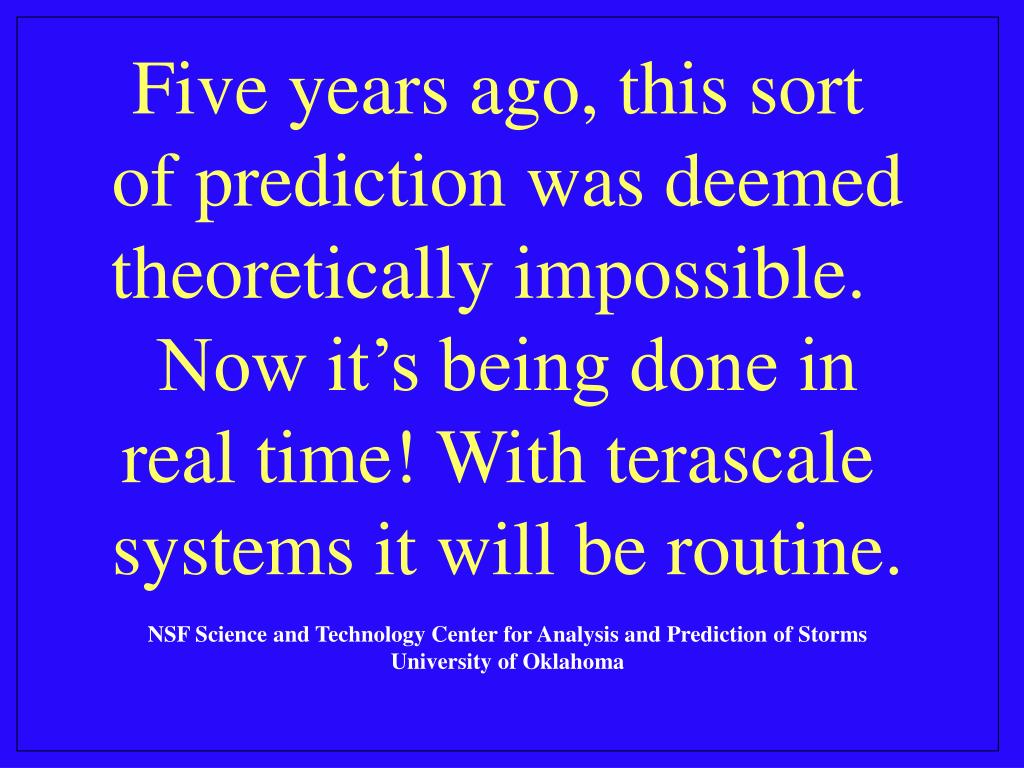 Five years ago, this sort of prediction was deemed theoretically impossible. Now it’s being done in real time! With terascale systems it will be routine.

NSF Science and Technology Center for Analysis and Prediction of Storms
University of Oklahoma